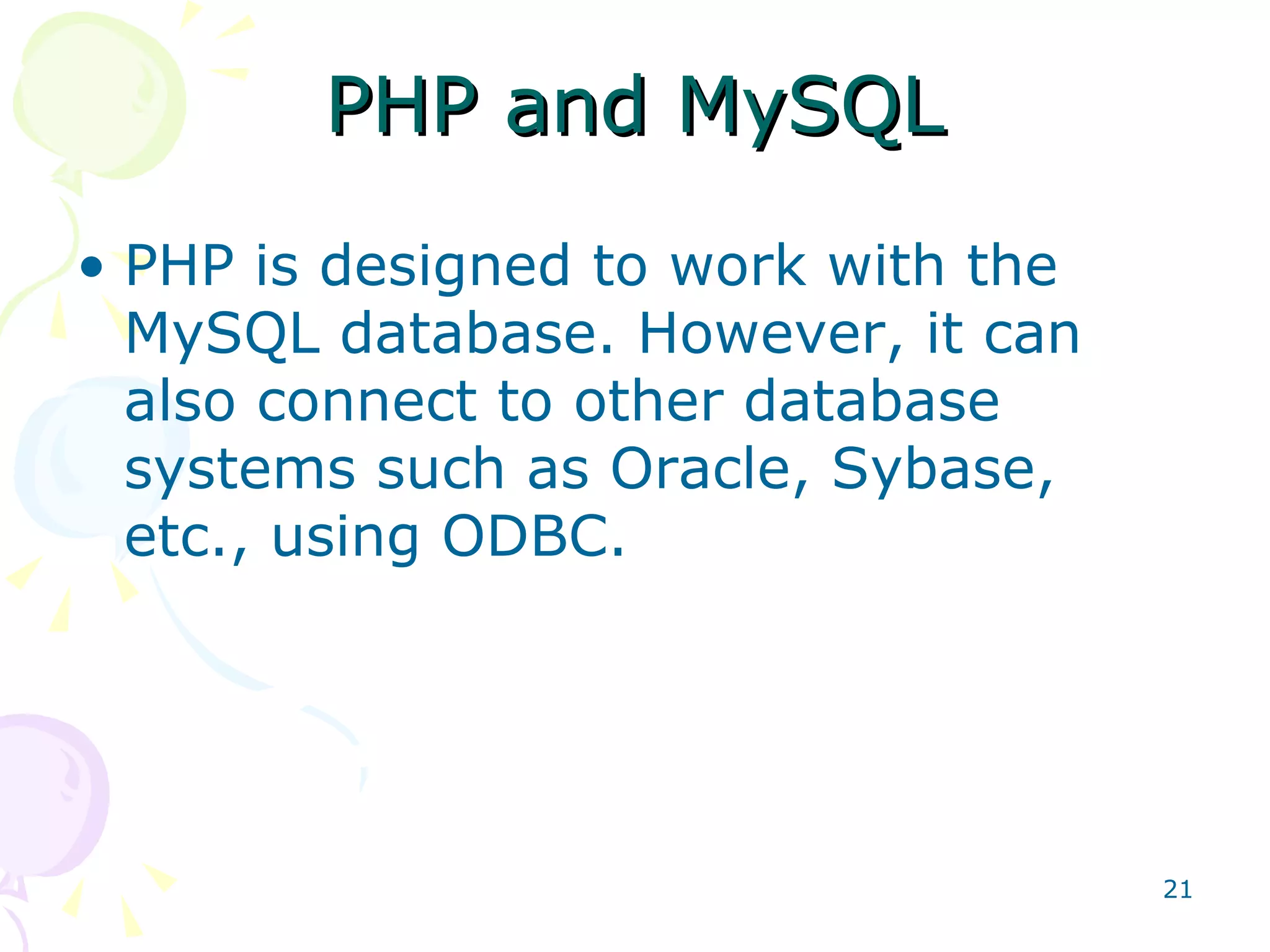 PHP and MySQL

• PHP is designed to work with the MySQL database. However, it can also connect to other database systems such as Oracle, Sybase, etc., using ODBC.

21